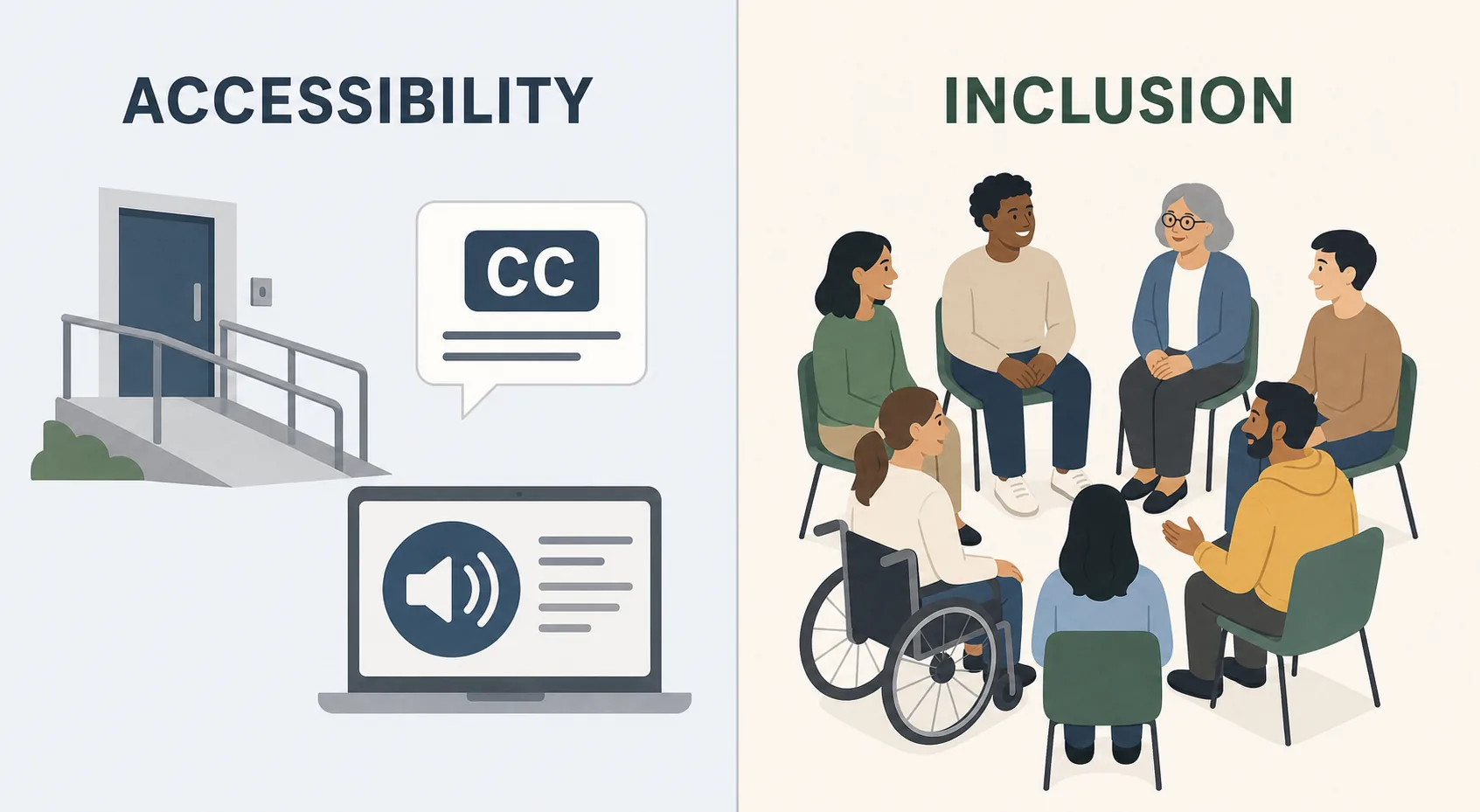 ACCESSIBILITY

CC

INCLUSION